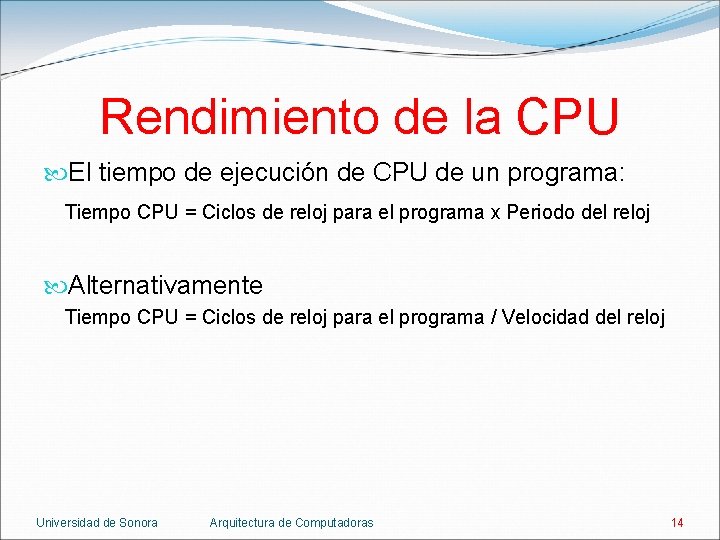 Rendimiento de la CPU

El tiempo de ejecución de CPU de un programa:

Tiempo CPU = Ciclos de reloj para el programa x Periodo del reloj

Alternativamente

Tiempo CPU = Ciclos de reloj para el programa / Velocidad del reloj

Universidad de Sonora Arquitectura de Computadoras 14